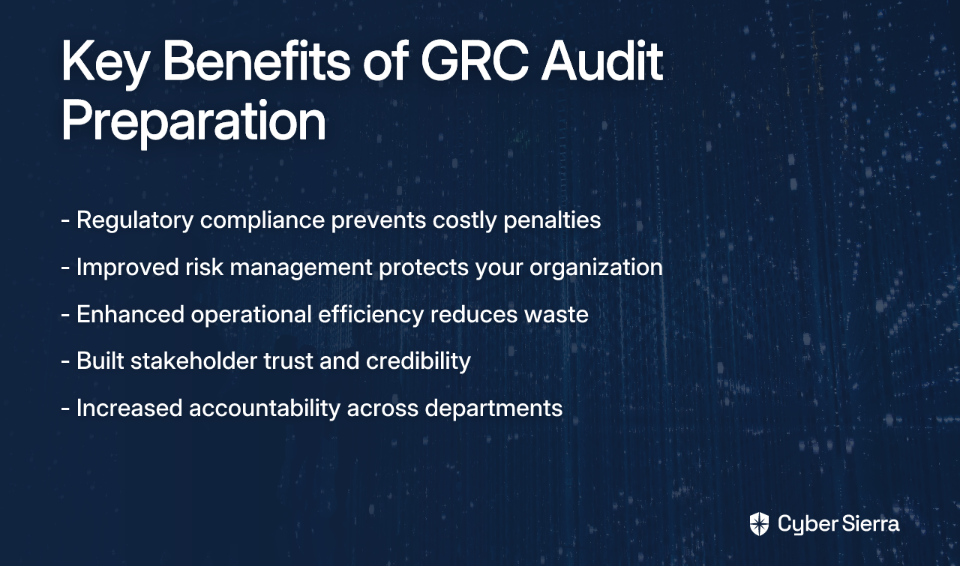 Key Benefits of GRC Audit Preparation

- Regulatory compliance prevents costly penalties
- Improved risk management protects your organization
- Enhanced operational efficiency reduces waste
- Built stakeholder trust and credibility
- Increased accountability across departments

Cyber Sierra